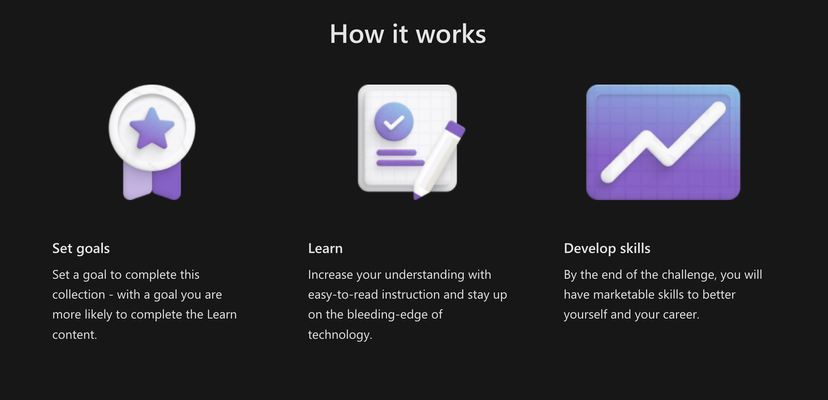 How it works

Set goals

Set a goal to complete this collection - with a goal you are more likely to complete the Learn content.

Learn

Increase your understanding with easy-to-read instruction and stay up on the bleeding-edge of technology.

Develop skills

By the end of the challenge, you will have marketable skills to better yourself and your career.